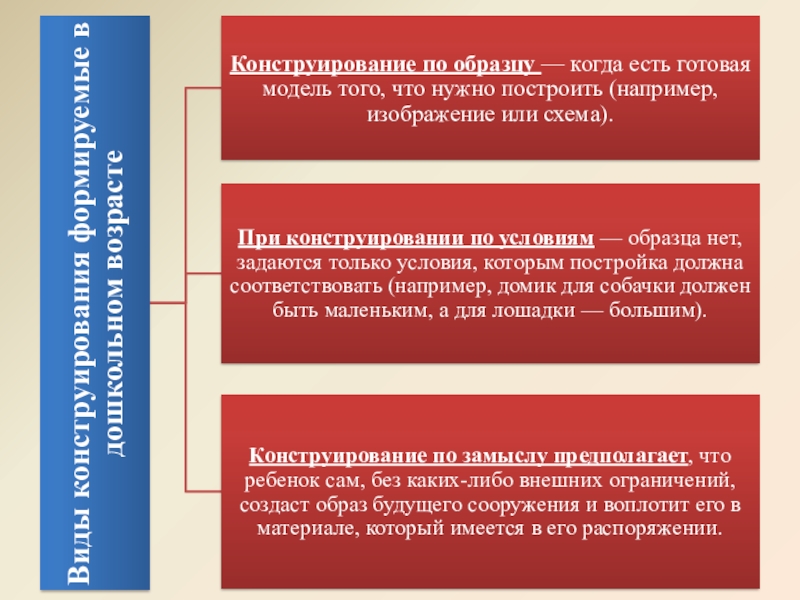 Виды конструирования формируемые в дошкольном возрасте

Конструирование по образцу — когда есть готовая модель того, что нужно построить (например, изображение или схема).

При конструировании по условиям — образца нет, задаются только условия, которым постройка должна соответствовать (например, домик для собачки должен быть маленьким, а для лошадки — большим).

Конструирование по замыслу предполагает, что ребенок сам, без каких-либо внешних ограничений, создаст образ будущего сооружения и воплотит его в материале, который имеется в его распоряжении.